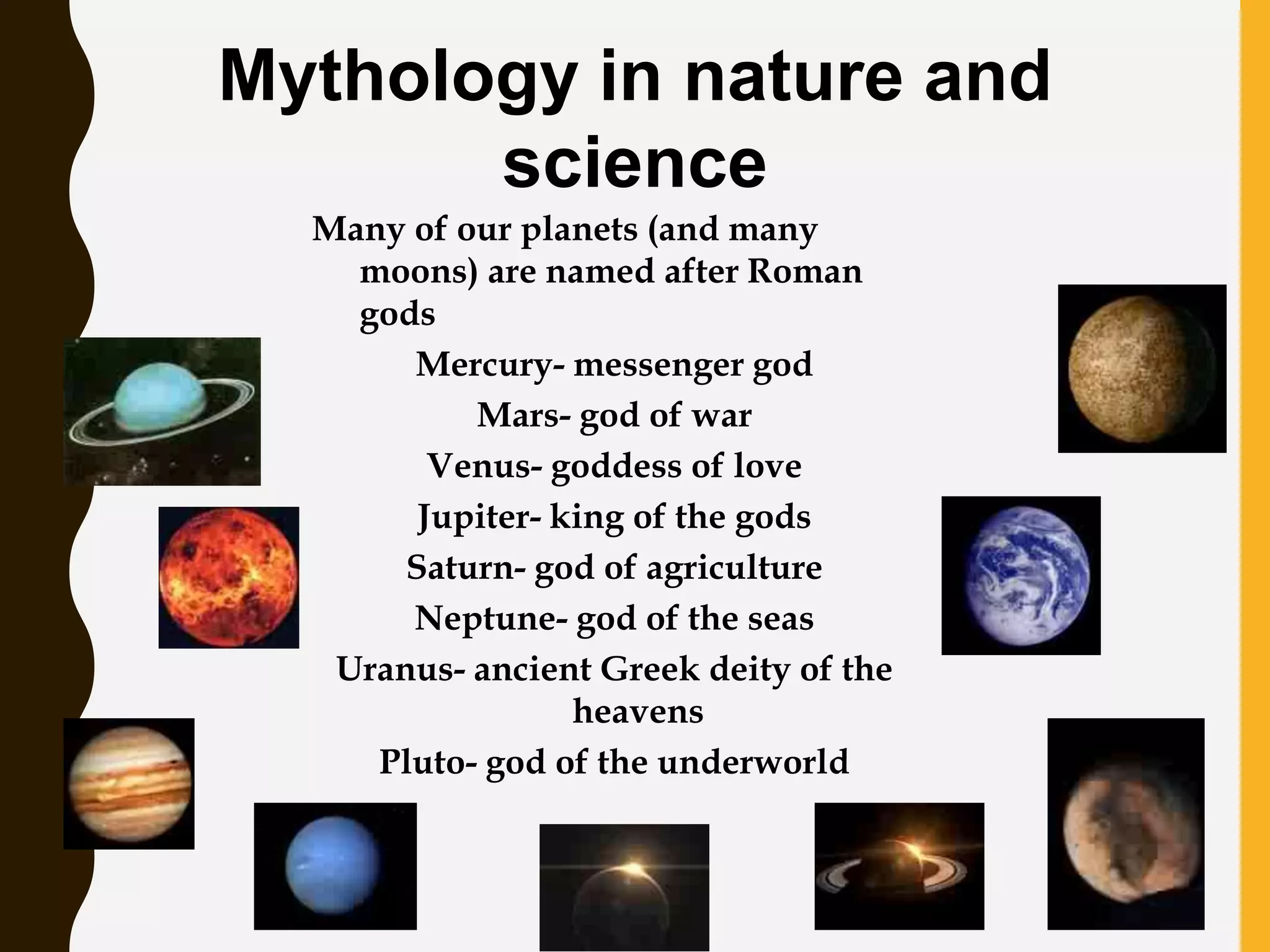 Mythology in nature and science

Many of our planets (and many moons) are named after Roman gods

Mercury- messenger god

Mars- god of war

Venus- goddess of love

Jupiter- king of the gods

Saturn- god of agriculture

Neptune- god of the seas

Uranus- ancient Greek deity of the heavens

Pluto- god of the underworld